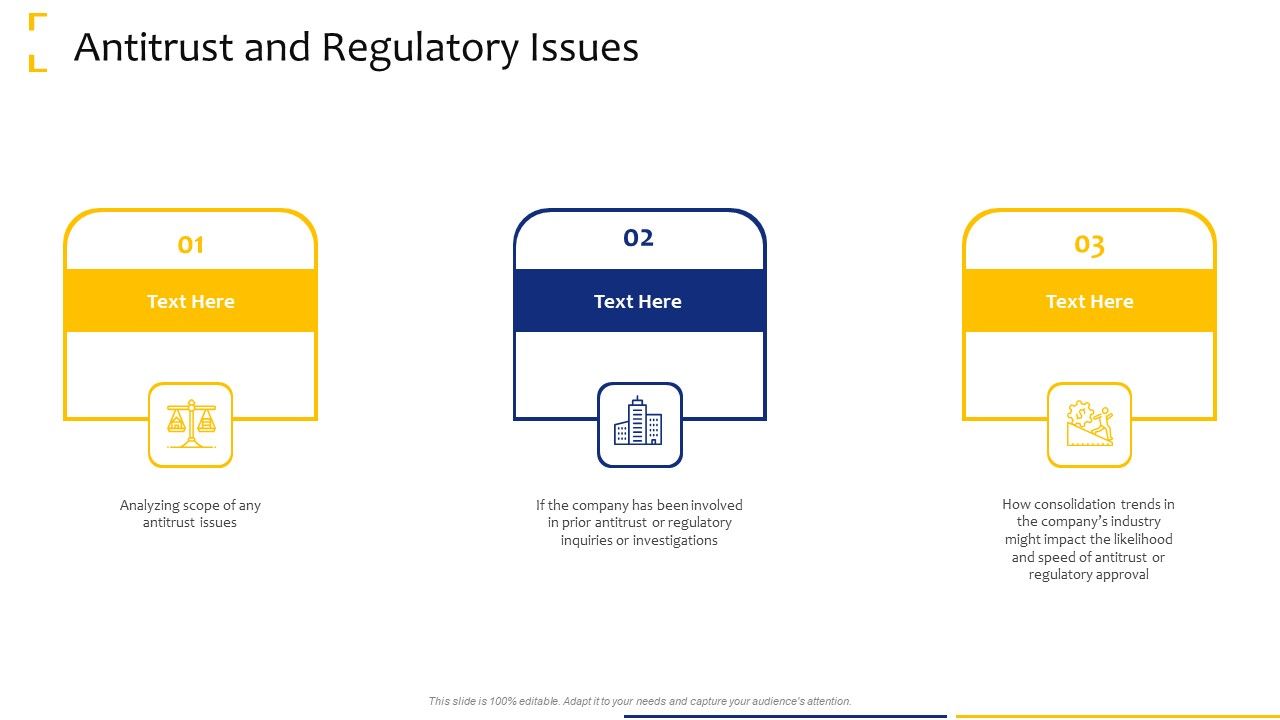 Antitrust and Regulatory Issues

01

Text Here

Analyzing scope of any antitrust issues

02

Text Here

If the company has been involved in prior antitrust or regulatory inquiries or investigations

03

Text Here

How consolidation trends in the company's industry might impact the likelihood and speed of antitrust or regulatory approval

This slide is 100% editable. Adapt it to your needs and capture your audience's attention.